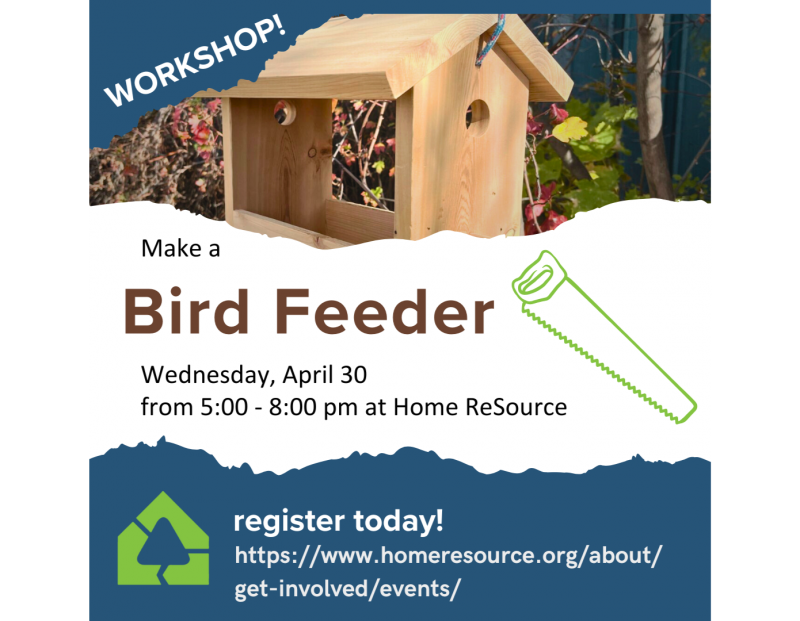 WORKSHOP!

Make a

Bird Feeder

Wednesday, April 30
from 5:00 - 8:00 pm at Home ReSource

register today!
https://www.homeresource.org/about/get-involved/events/